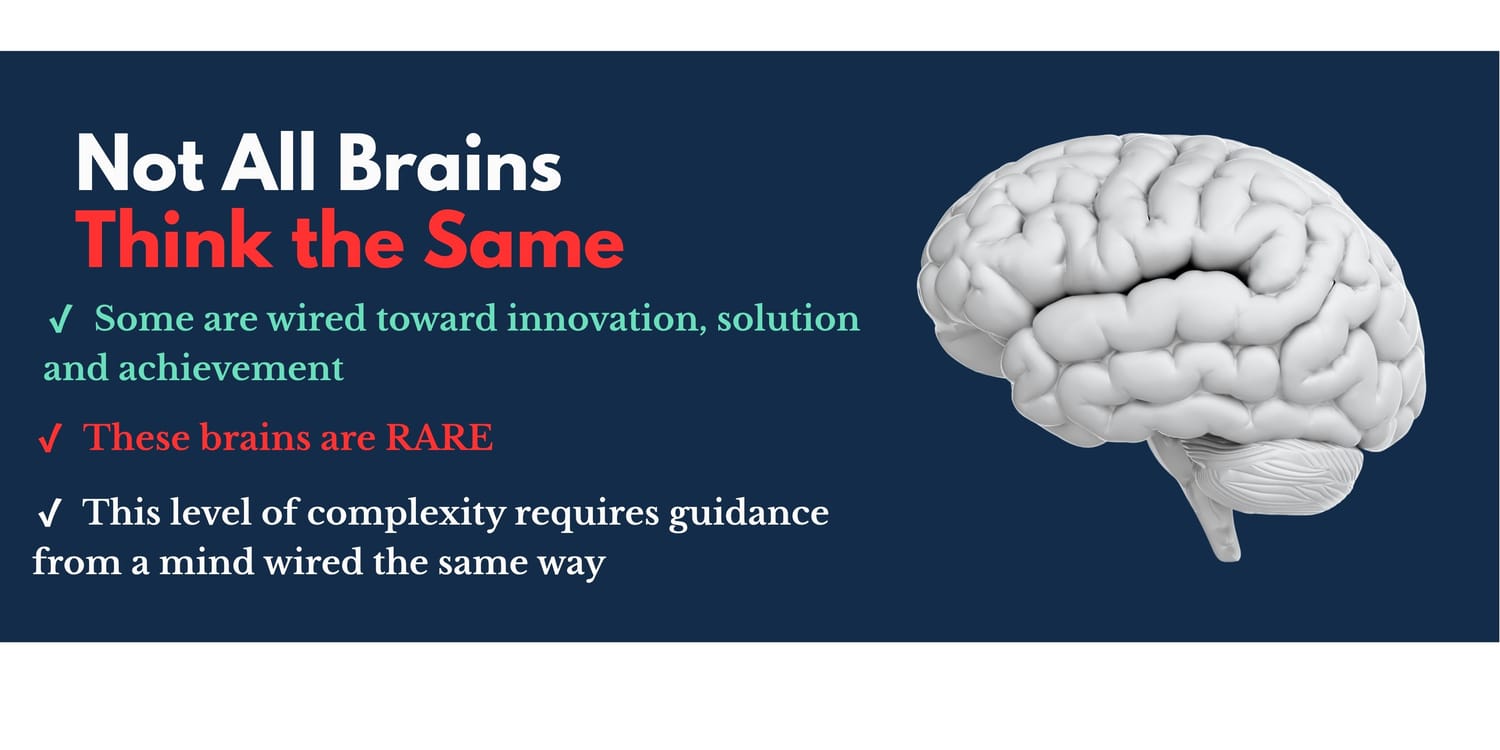 Not All Brains
Think the Same

✓ Some are wired toward innovation, solution and achievement

✓ These brains are RARE

✓ This level of complexity requires guidance from a mind wired the same way